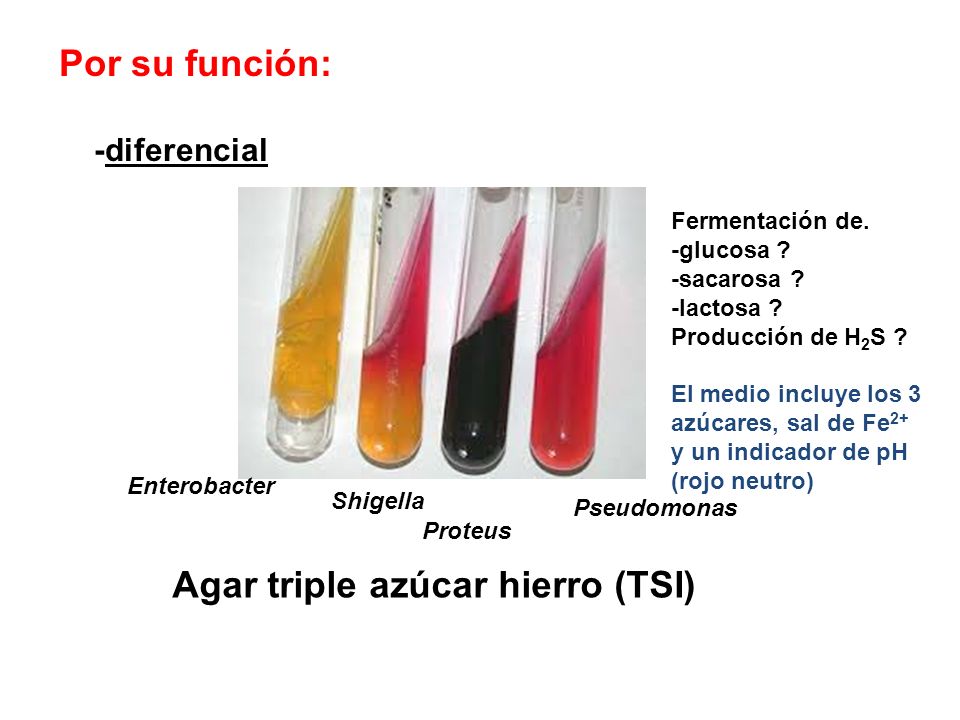 Por su función:

-diferencial

Fermentación de.
-glucosa ?
-sacarosa ?
-lactosa ?
Producción de $H_2S$ ?

El medio incluye los 3 azúcares, sal de $Fe^{2+}$ y un indicador de pH (rojo neutro)

Enterobacter

Shigella

Proteus

Pseudomonas

Agar triple azúcar hierro (TSI)